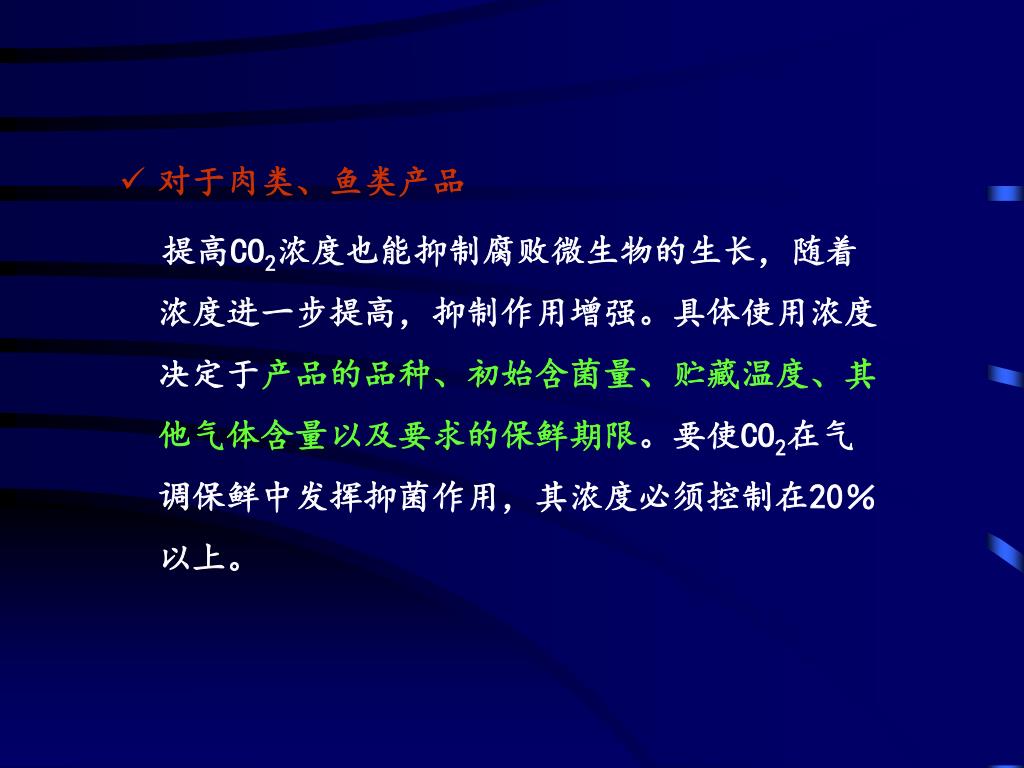 ✓ 对于肉类、鱼类产品

提高$CO_2$浓度也能抑制腐败微生物的生长，随着浓度进一步提高，抑制作用增强。具体使用浓度决定于产品的品种、初始含菌量、贮藏温度、其他气体含量以及要求的保鲜期限。要使$CO_2$在气调保鲜中发挥抑菌作用，其浓度必须控制在20％以上。